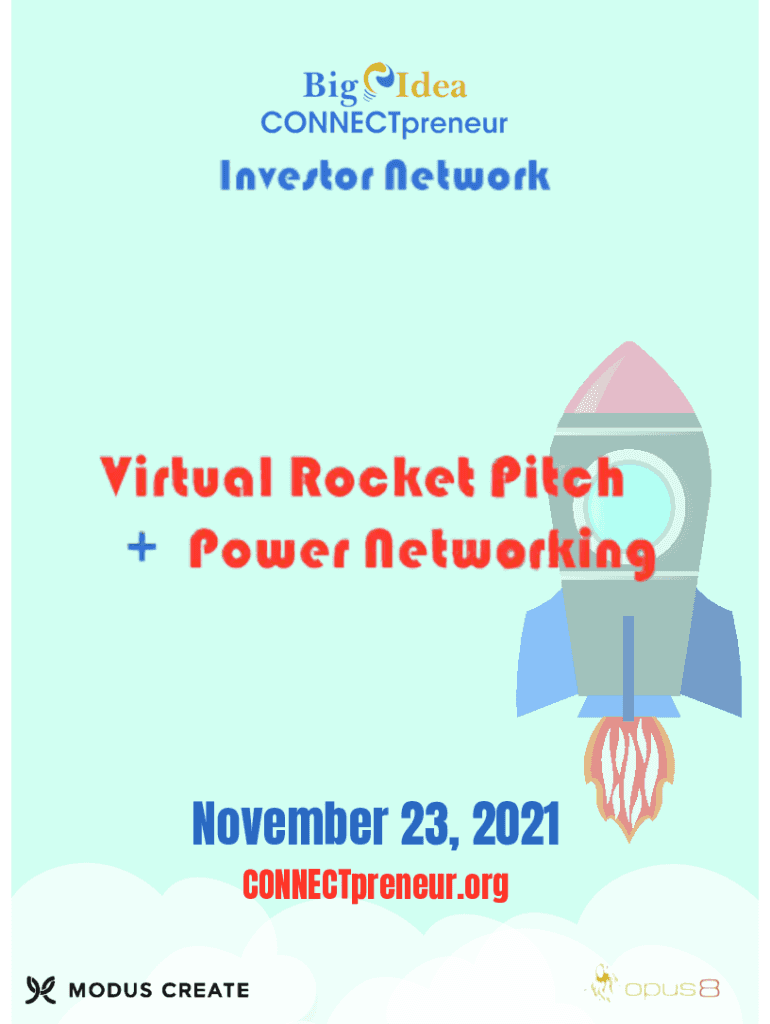 Big Idea
CONNECTpreneur
Investor Network

Virtual Rocket Pitch
+ Power Networking

November 23, 2021
CONNECTpreneur.org

MODUS CREATE

opus8